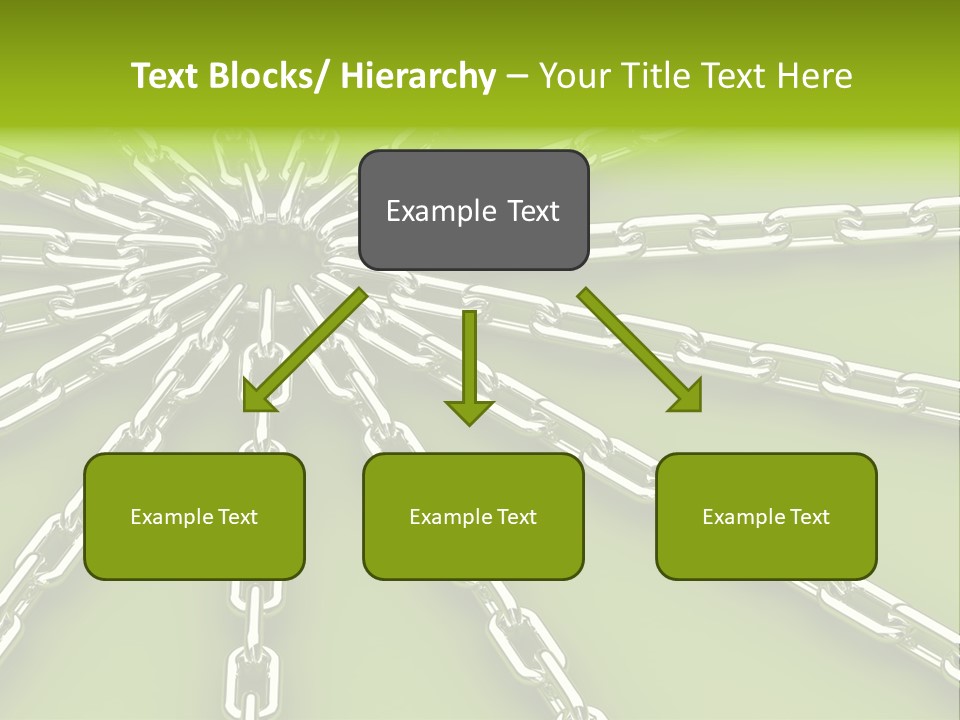 Text Blocks/ Hierarchy – Your Title Text Here

Example Text

Example Text

Example Text

Example Text